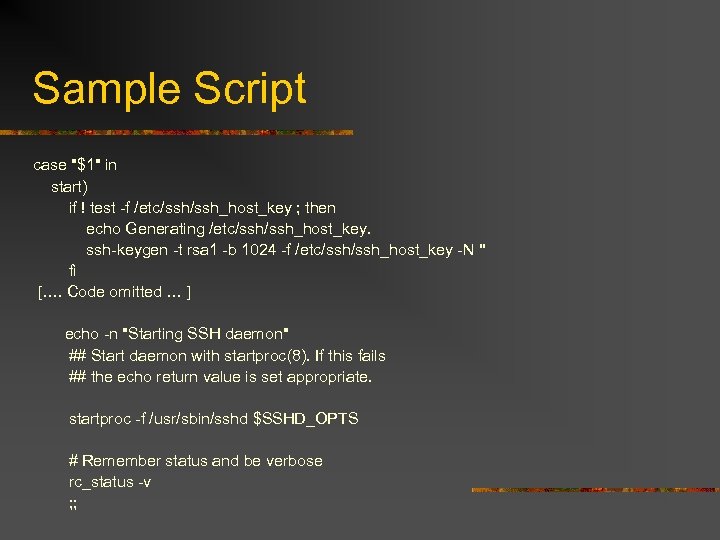 Sample Script

case "$1" in
start)
if ! test -f /etc/ssh/ssh_host_key ; then
echo Generating /etc/ssh/ssh_host_key.
ssh-keygen -t rsa1 -b 1024 -f /etc/ssh/ssh_host_key -N ''
fi
[…. Code omitted … ]

echo -n "Starting SSH daemon"
## Start daemon with startproc(8). If this fails
## the echo return value is set appropriate.

startproc -f /usr/sbin/sshd $SSHD_OPTS

# Remember status and be verbose
rc_status -v
;;